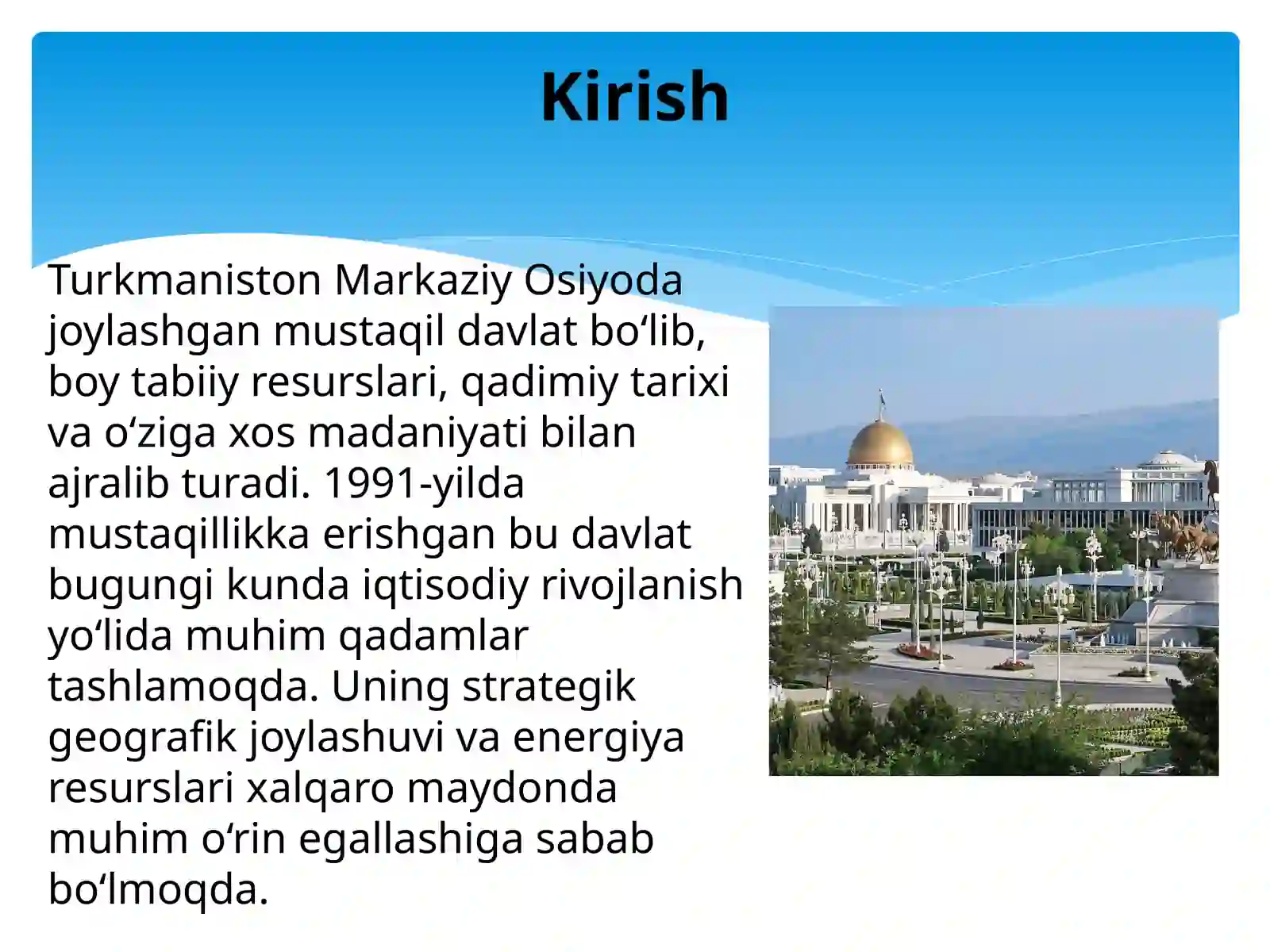 Kirish

Turkmaniston Markaziy Osiyoda joylashgan mustaqil davlat bo‘lib, boy tabiiy resurslari, qadimiy tarixi va o‘ziga xos madaniyati bilan ajralib turadi. 1991-yilda mustaqillikka erishgan bu davlat bugungi kunda iqtisodiy rivojlanish yo‘lida muhim qadamlar tashlamoqda. Uning strategik geografik joylashuvi va energiya resurslari xalqaro maydonda muhim o‘rin egallashiga sabab bo‘lmoqda.